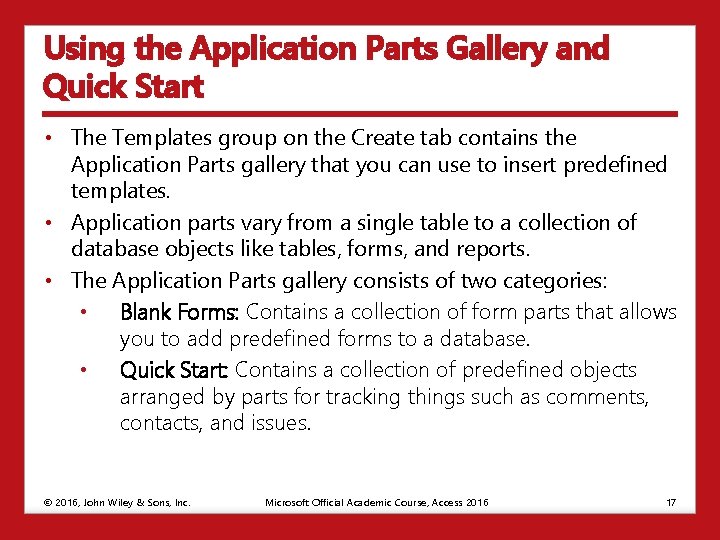 Using the Application Parts Gallery and Quick Start

• The Templates group on the Create tab contains the Application Parts gallery that you can use to insert predefined templates.
• Application parts vary from a single table to a collection of database objects like tables, forms, and reports.
• The Application Parts gallery consists of two categories:
  • Blank Forms: Contains a collection of form parts that allows you to add predefined forms to a database.
  • Quick Start: Contains a collection of predefined objects arranged by parts for tracking things such as comments, contacts, and issues.

© 2016, John Wiley & Sons, Inc.
Microsoft Official Academic Course, Access 2016
17